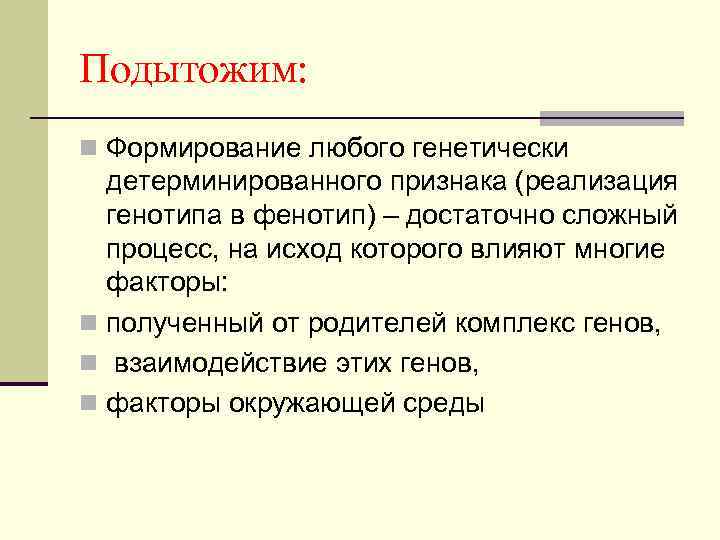 Подытожим:

Формирование любого генетически детерминированного признака (реализация генотипа в фенотип) – достаточно сложный процесс, на исход которого влияют многие факторы:

полученный от родителей комплекс генов,

взаимодействие этих генов,

факторы окружающей среды